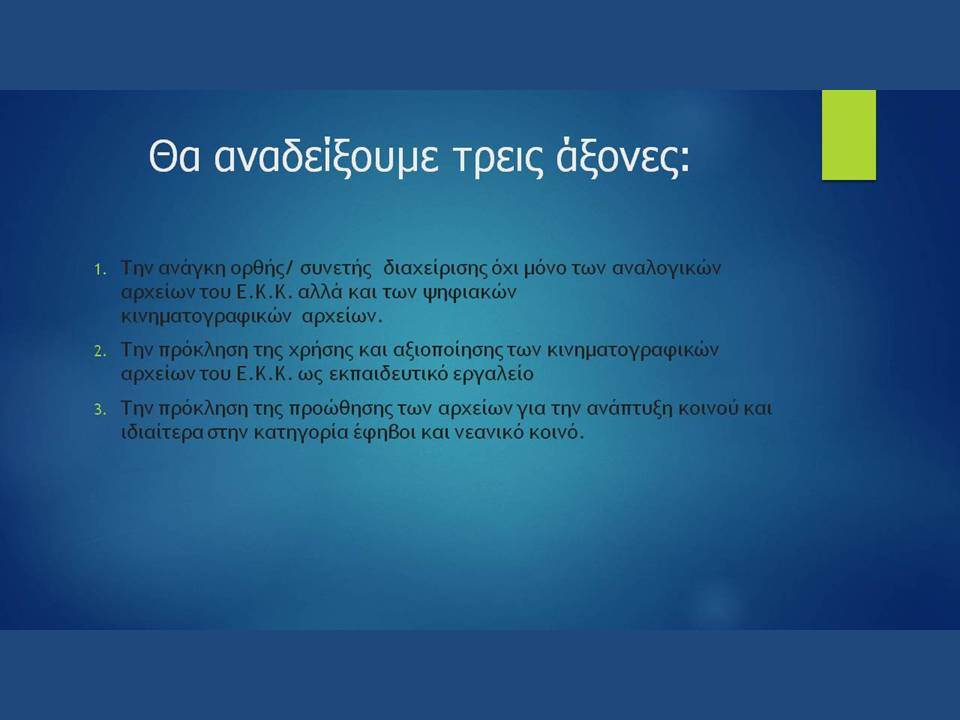 Θα αναδείξουμε τρεις άξονες:

1. Την ανάγκη ορθής/ συνετής διαχείρισης όχι μόνο των αναλογικών αρχείων του Ε.Κ.Κ. αλλά και των ψηφιακών κινηματογραφικών αρχείων.

2. Την πρόκληση της χρήσης και αξιοποίησης των κινηματογραφικών αρχείων του Ε.Κ.Κ. ως εκπαιδευτικό εργαλείο

3. Την πρόκληση της προώθησης των αρχείων για την ανάπτυξη κοινού και ιδιαίτερα στην κατηγορία έφηβοι και νεανικό κοινό.